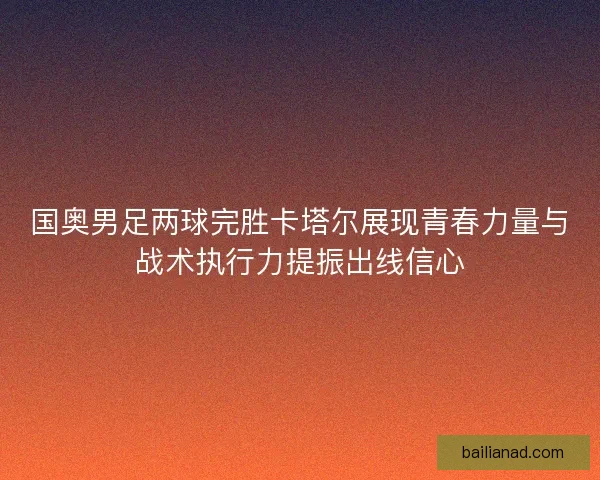 国奥男足两球完胜卡塔尔展现青春力量与战术执行力提振出线信心

bailianad.com